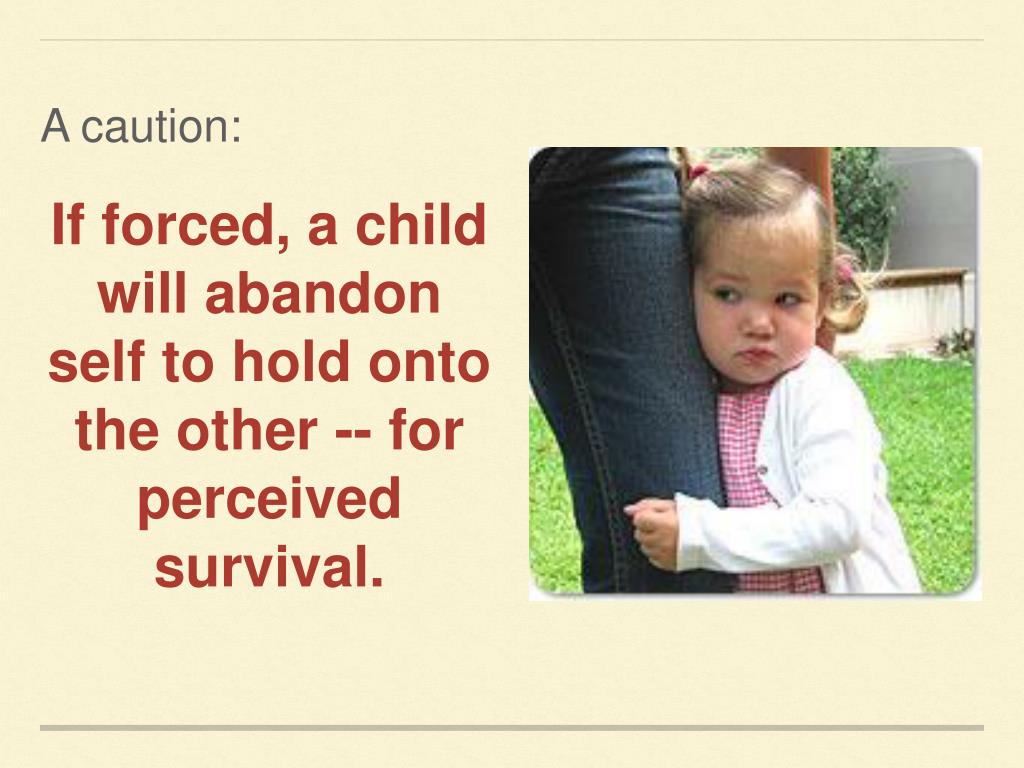 A caution:

If forced, a child will abandon self to hold onto the other -- for perceived survival.